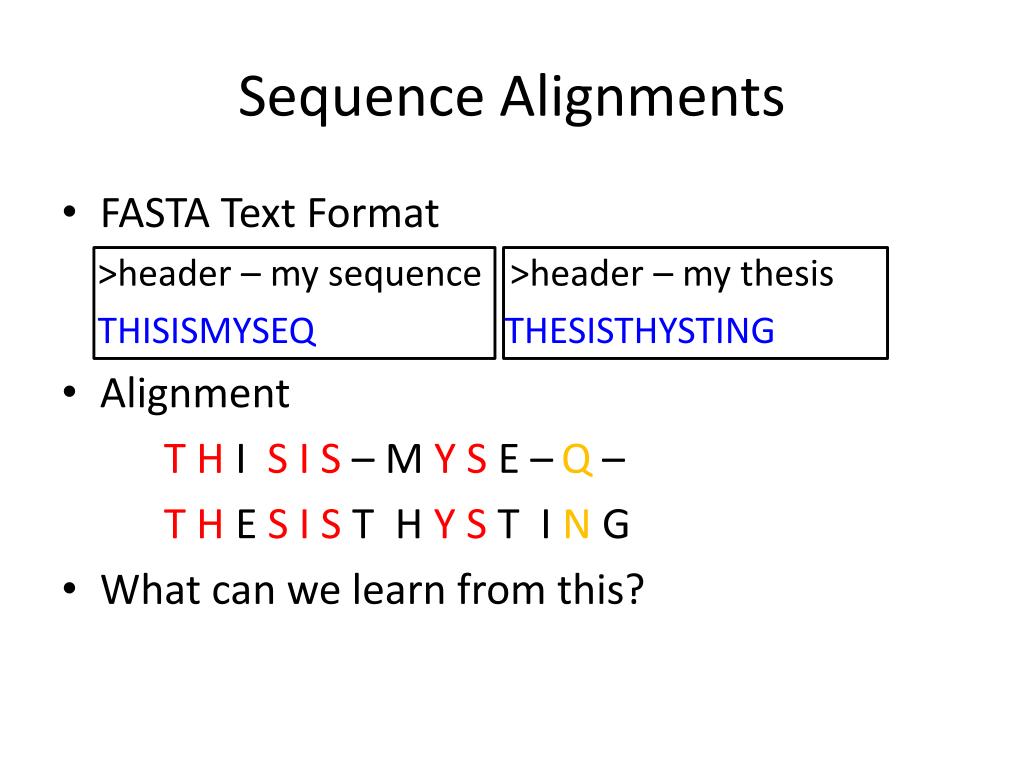 Sequence Alignments

• FASTA Text Format

>header – my sequence
THISISMYSEQ

>header – my thesis
THESISTHYSTING

• Alignment

T H I S I S – M Y S E – Q –
T H E S I S T H Y S T I N G

• What can we learn from this?